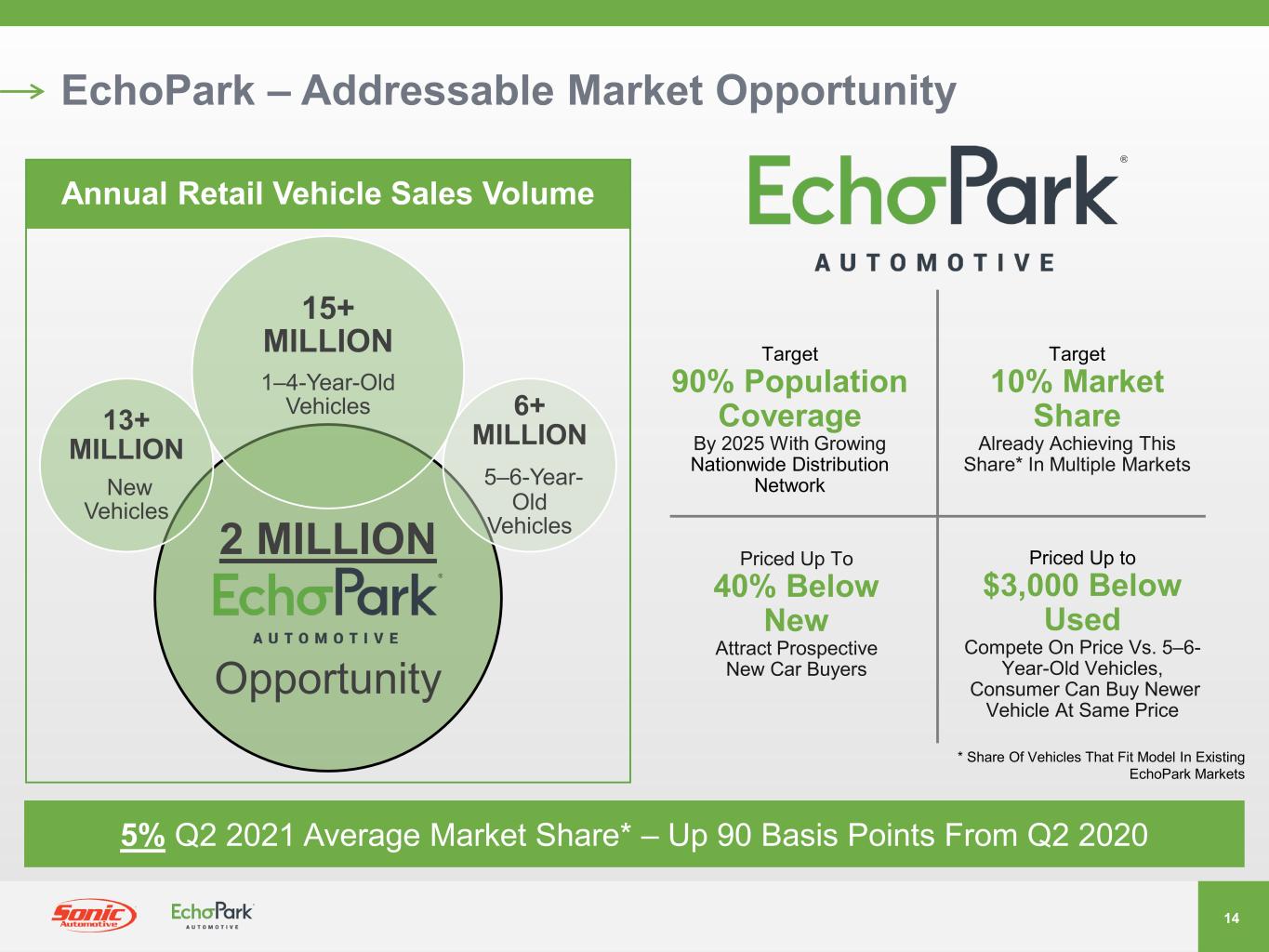 EchoPark – Addressable Market Opportunity

Annual Retail Vehicle Sales Volume

15+ MILLION
1–4-Year-Old Vehicles

13+ MILLION
New Vehicles

6+ MILLION
5–6-Year-Old Vehicles

2 MILLION
EchoPark®
AUTOMOTIVE
Opportunity

EchoPark®
AUTOMOTIVE

Target
90% Population Coverage
By 2025 With Growing Nationwide Distribution Network

Target
10% Market Share
Already Achieving This Share* In Multiple Markets

Priced Up To
40% Below New
Attract Prospective New Car Buyers

Priced Up to
$3,000 Below Used
Compete On Price Vs. 5–6-Year-Old Vehicles, Consumer Can Buy Newer Vehicle At Same Price

* Share Of Vehicles That Fit Model In Existing EchoPark Markets

5% Q2 2021 Average Market Share* – Up 90 Basis Points From Q2 2020

Sonic Automotive
EchoPark
AUTOMOTIVE

14